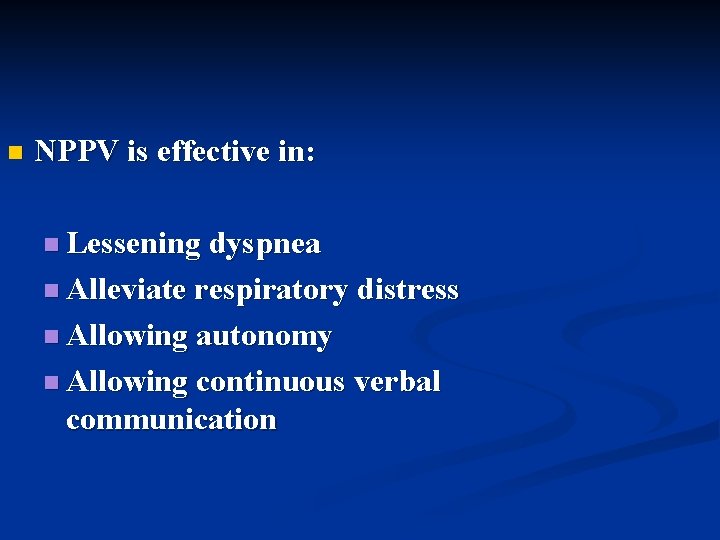 NPPV is effective in:

Lessening dyspnea

Alleviate respiratory distress

Allowing autonomy

Allowing continuous verbal communication